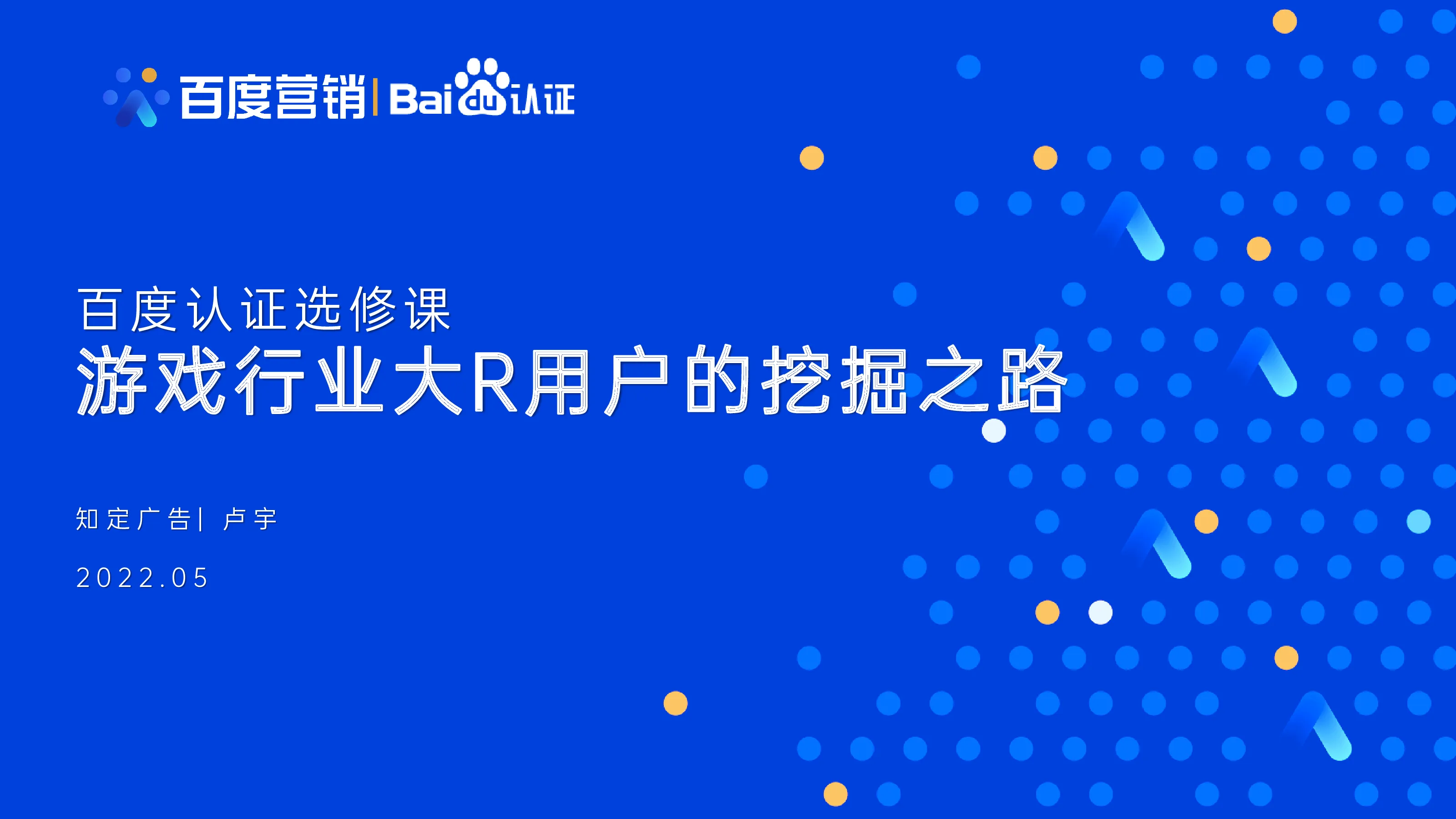 百度营销 | Baidu认证

百度认证选修课
游戏行业大R用户的挖掘之路

知定广告| 卢宇

2022.05